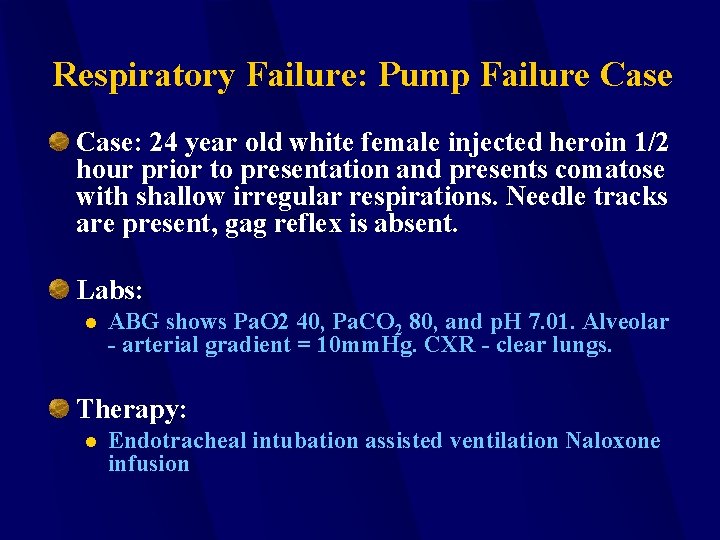 Respiratory Failure: Pump Failure Case

Case: 24 year old white female injected heroin 1/2 hour prior to presentation and presents comatose with shallow irregular respirations. Needle tracks are present, gag reflex is absent.

Labs:

ABG shows PaO2 40, $PaCO_2$ 80, and pH 7.01. Alveolar - arterial gradient = 10mmHg. CXR - clear lungs.

Therapy:

Endotracheal intubation assisted ventilation Naloxone infusion